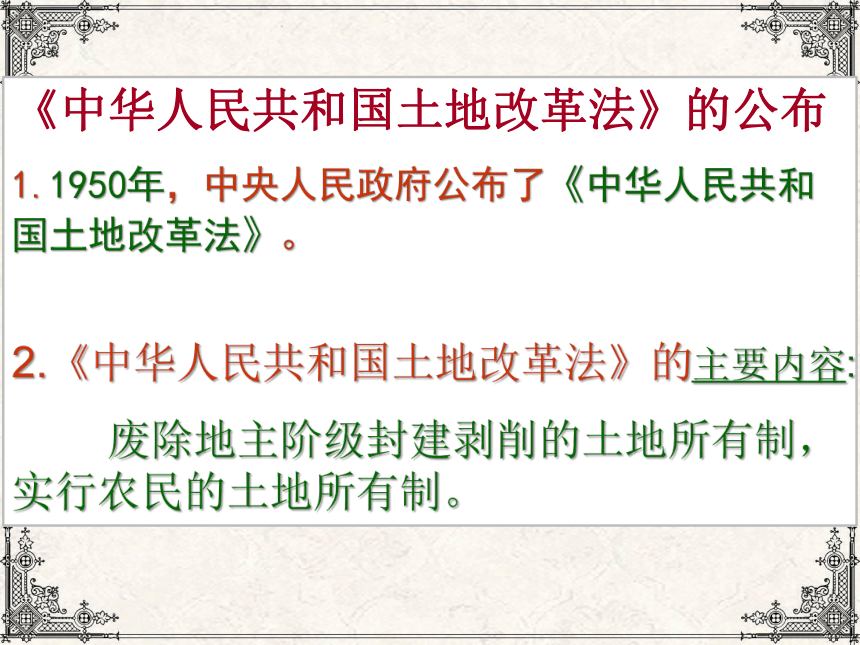 《中华人民共和国土地改革法》的公布

1.1950年，中央人民政府公布了《中华人民共和国土地改革法》。

2.《中华人民共和国土地改革法》的主要内容:

废除地主阶级封建剥削的土地所有制，实行农民的土地所有制。